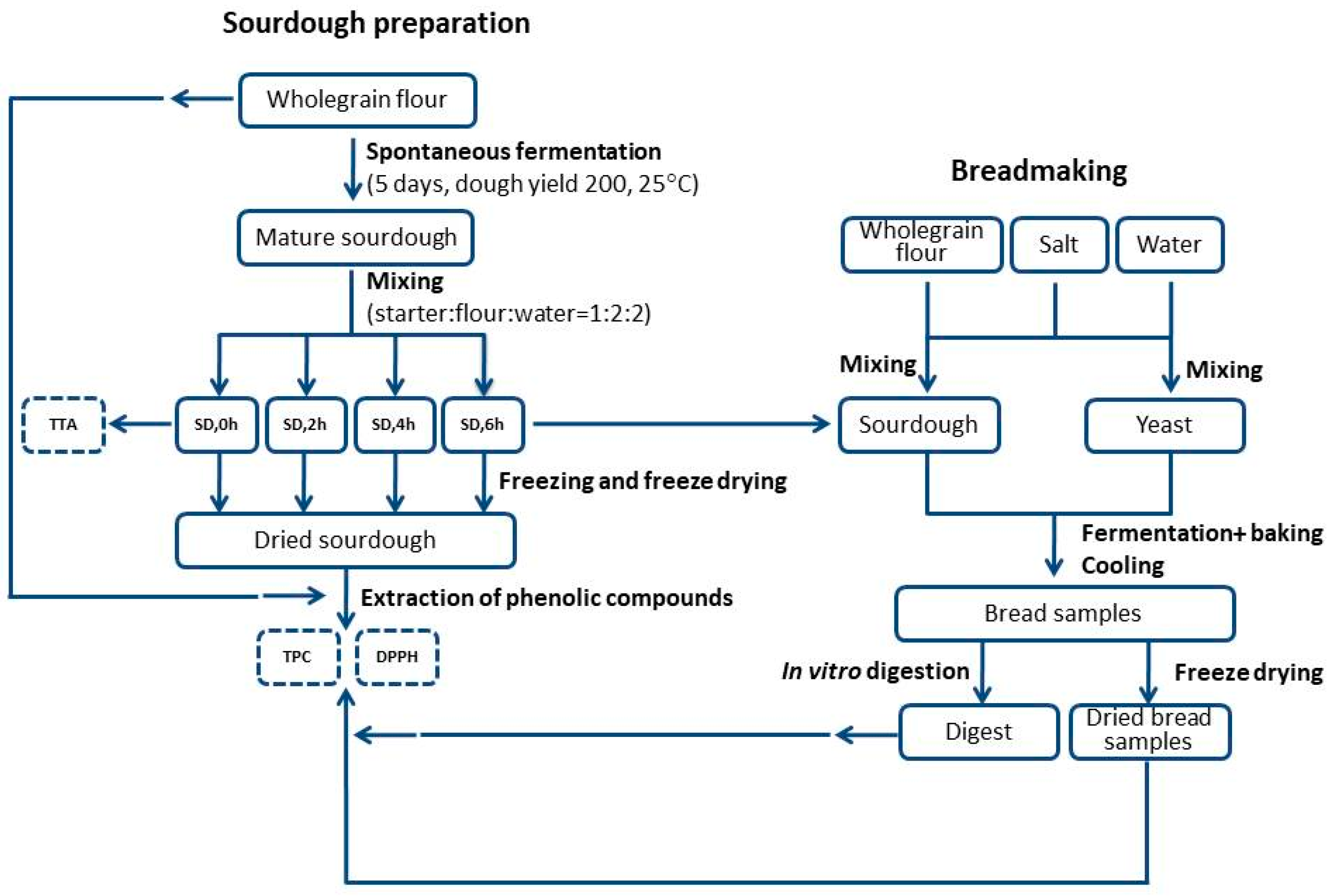 Sourdough preparation

Wholegrain flour

Spontaneous fermentation
(5 days, dough yield 200, 25°C)

Mature sourdough

Mixing
(starter:flour:water=1:2:2)

TTA

SD,0h

SD,2h

SD,4h

SD,6h

Freezing and freeze drying

Dried sourdough

Extraction of phenolic compounds

TPC

DPPH

Breadmaking

Wholegrain flour

Salt

Water

Mixing

Mixing

Sourdough

Yeast

Fermentation+ baking
Cooling

Bread samples

In vitro digestion

Freeze drying

Digest

Dried bread samples